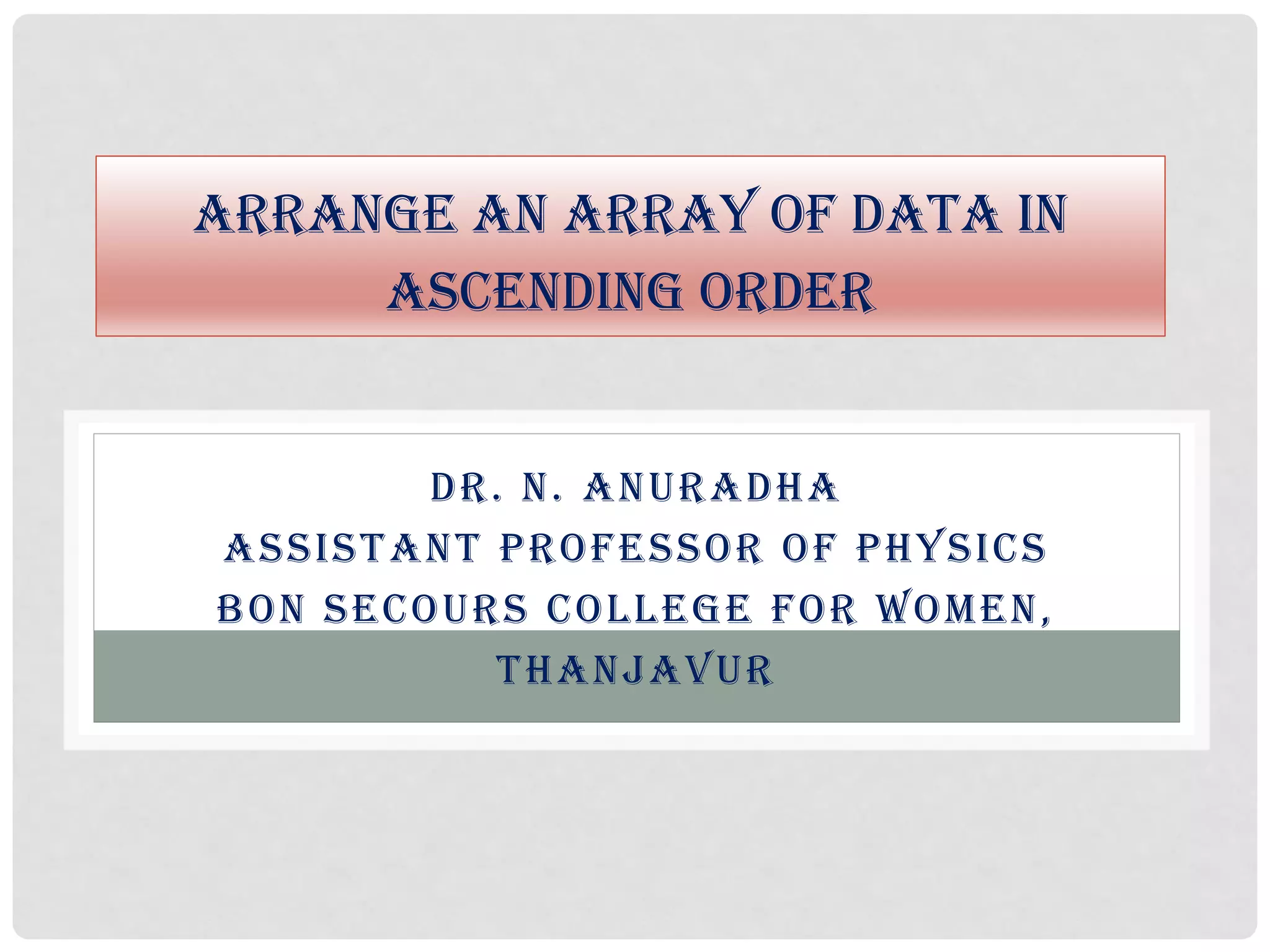 ARRANGE AN ARRAY OF DATA IN ASCENDING ORDER

DR. N. ANURADHA
ASSISTANT PROFESSOR OF PHYSICS
BON SECOURS COLLEGE FOR WOMEN,
THANJAVUR